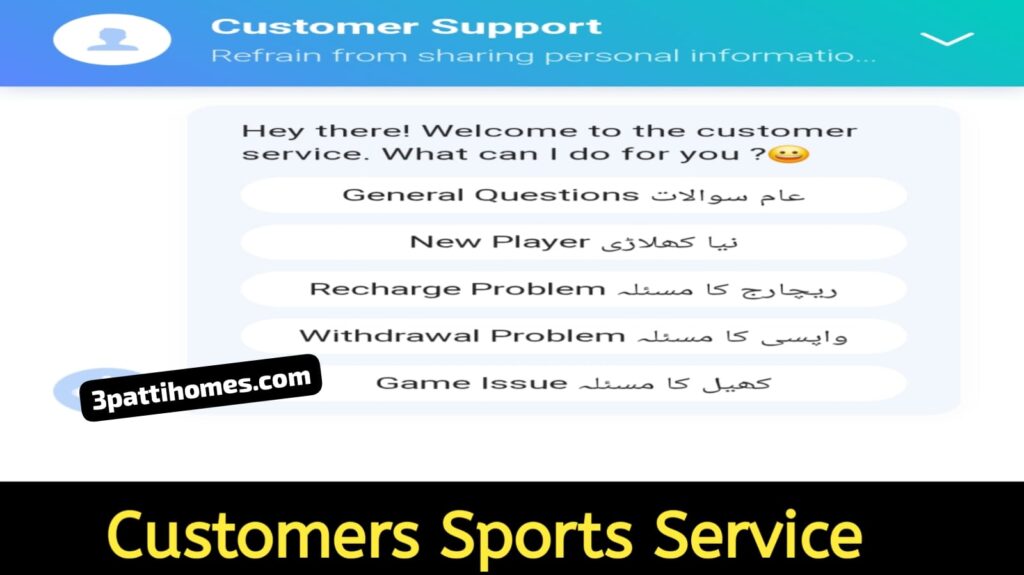 Customer Support
Refrain from sharing personal informatio...

Hey there! Welcome to the customer service. What can I do for you ?😀

General Questions عام سوالات

New Player نیا کھلاڑی

Recharge Problem ریچارج کا مسئلہ

Withdrawal Problem واپسی کا مسئلہ

Game Issue کھیل کا مسئلہ

3pattihomes.com

Customers Sports Service